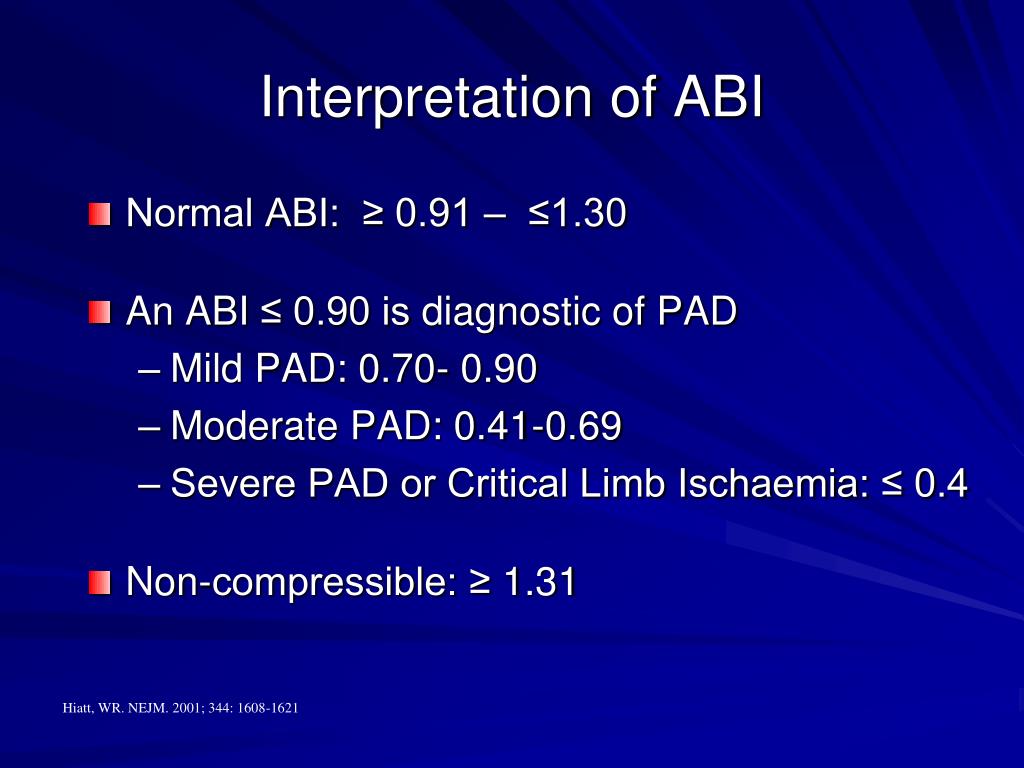 Interpretation of ABI

Normal ABI: ≥ 0.91 – ≤1.30

An ABI ≤ 0.90 is diagnostic of PAD
– Mild PAD: 0.70- 0.90
– Moderate PAD: 0.41-0.69
– Severe PAD or Critical Limb Ischaemia: ≤ 0.4

Non-compressible: ≥ 1.31

Hiatt, WR. NEJM. 2001; 344: 1608-1621